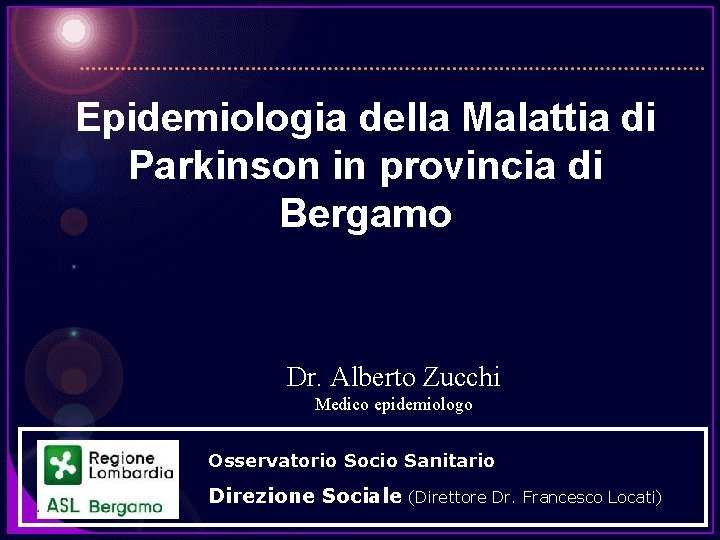 Epidemiologia della Malattia di Parkinson in provincia di Bergamo

Dr. Alberto Zucchi
Medico epidemiologo

Regione Lombardia
ASL Bergamo

Osservatorio Socio Sanitario
Direzione Sociale (Direttore Dr. Francesco Locati)